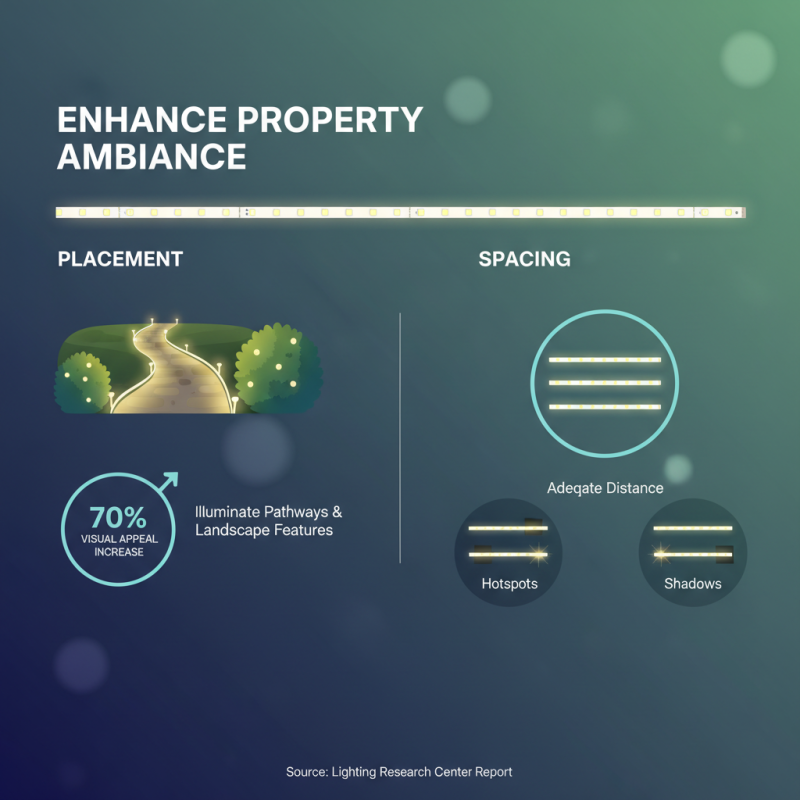 ENHANCE PROPERTY AMBIANCE

PLACEMENT

70%
VISUAL APPEAL INCREASE

Illuminate Pathways & Landscape Features

SPACING

Adeqate Distance

Hotspots

Shadows

Source: Lighting Research Center Report